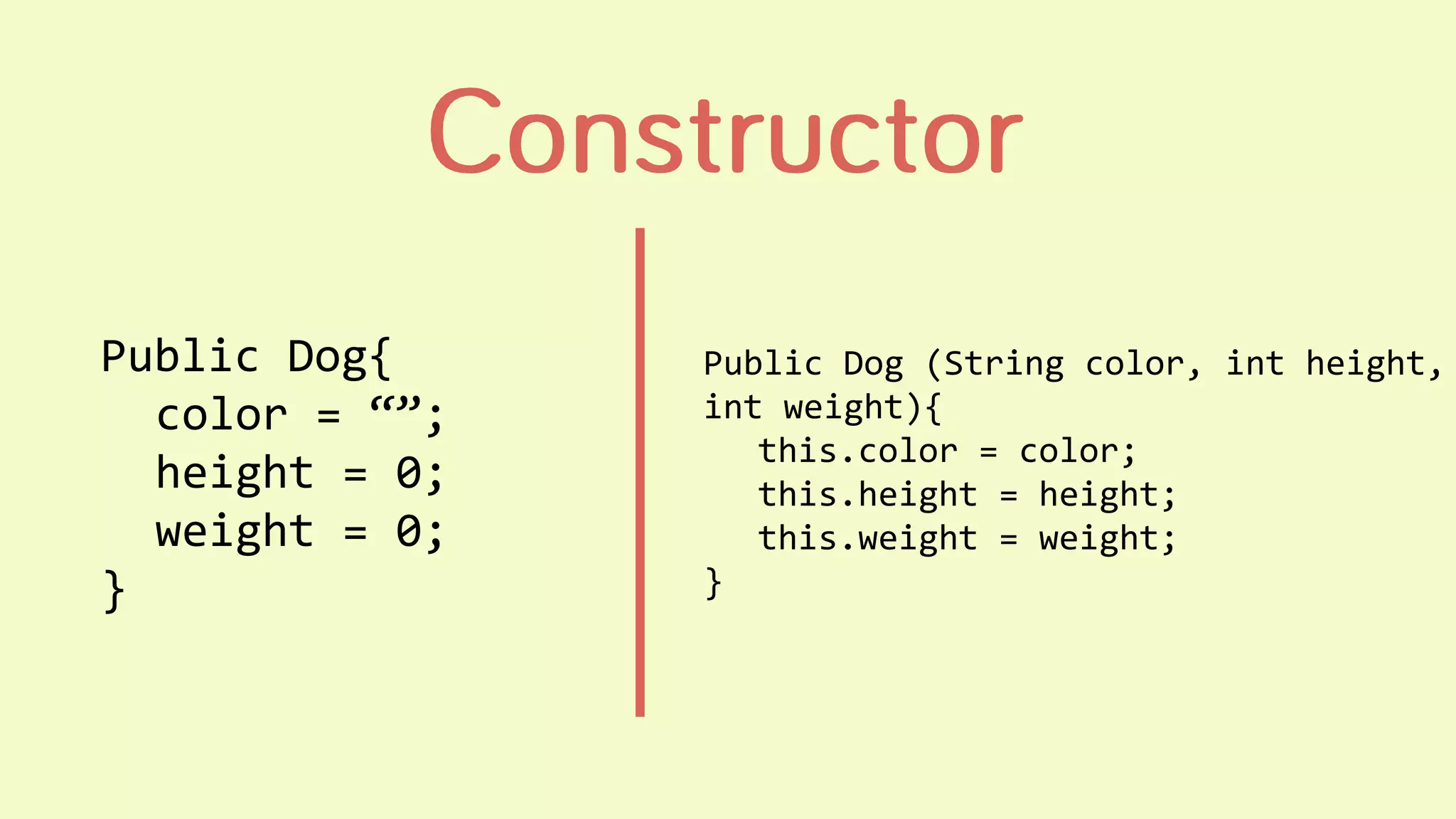 Constructor

Public Dog{
color = “”;
height = 0;
weight = 0;
}

Public Dog (String color, int height, int weight){
this.color = color;
this.height = height;
this.weight = weight;
}